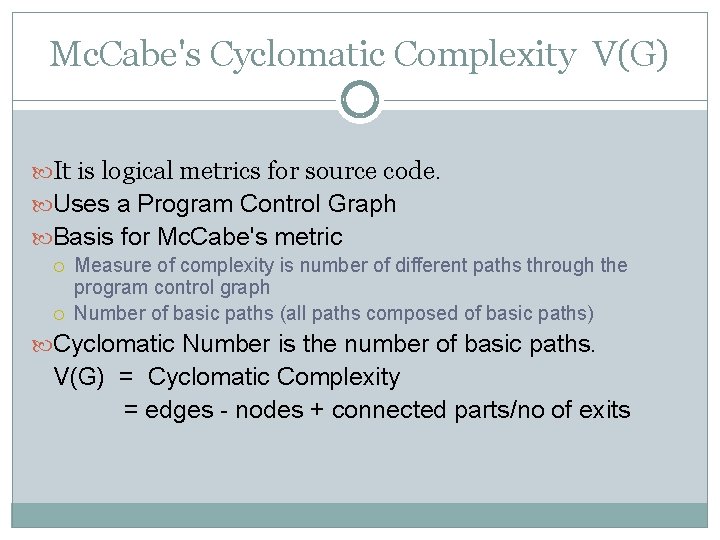 McCabe's Cyclomatic Complexity V(G)

It is logical metrics for source code.

Uses a Program Control Graph

Basis for McCabe's metric

Measure of complexity is number of different paths through the program control graph

Number of basic paths (all paths composed of basic paths)

Cyclomatic Number is the number of basic paths.

V(G) = Cyclomatic Complexity

= edges - nodes + connected parts/no of exits